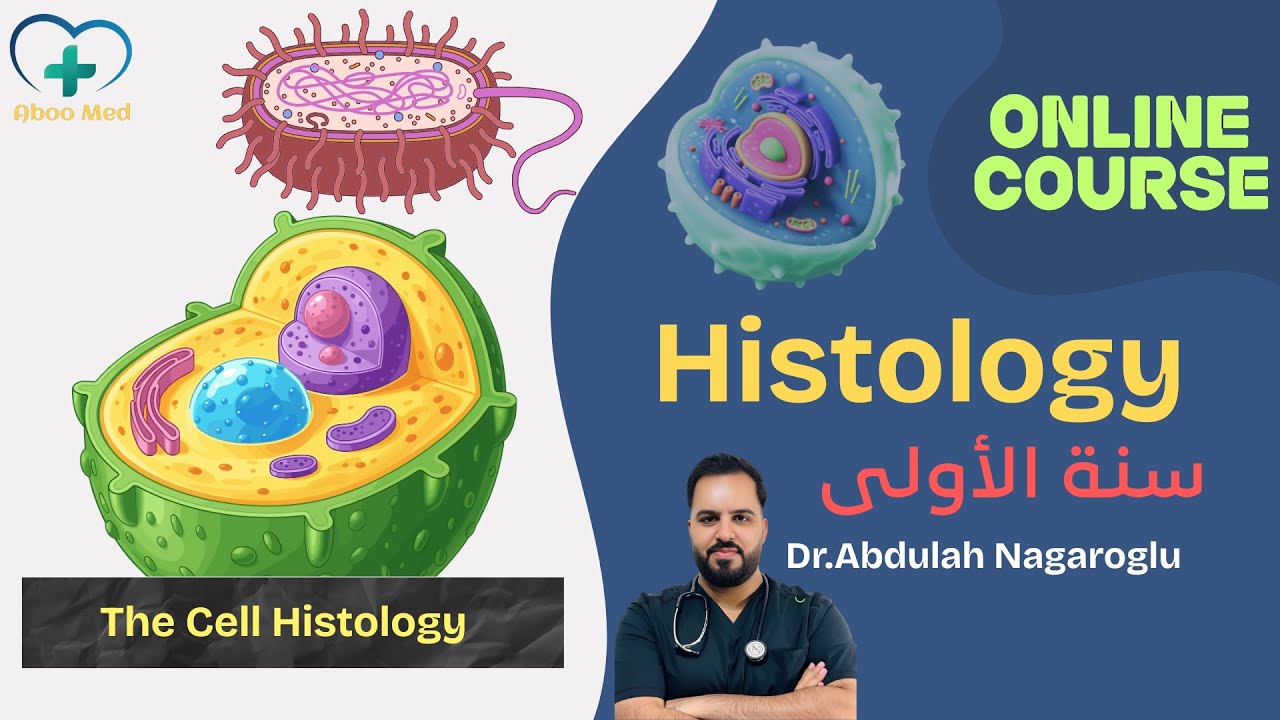 Aboo Med

ONLINE COURSE

Histology

سنة الأولى

Dr.Abdulah Nagaroglu

The Cell Histology